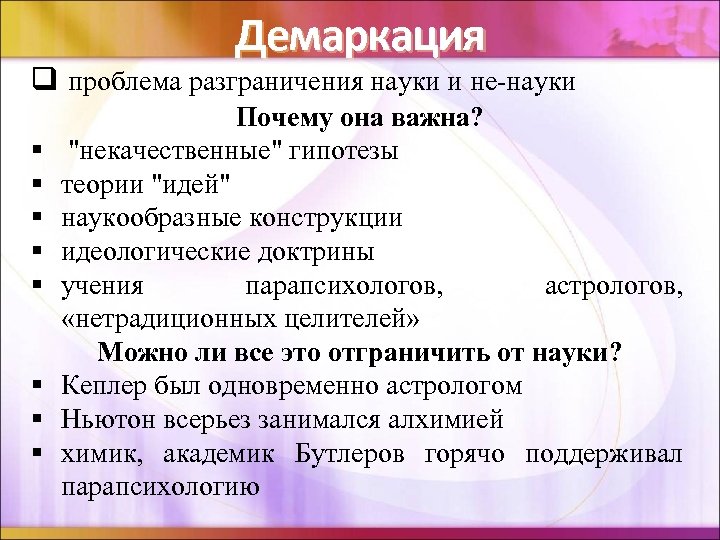 Демаркация

❑ проблема разграничения науки и не-науки

Почему она важна?

▪ "некачественные" гипотезы
▪ теории "идей"
▪ наукообразные конструкции
▪ идеологические доктрины
▪ учения парапсихологов, астрологов, «нетрадиционных целителей»

Можно ли все это отграничить от науки?

▪ Кеплер был одновременно астрологом
▪ Ньютон всерьез занимался алхимией
▪ химик, академик Бутлеров горячо поддерживал парапсихологию